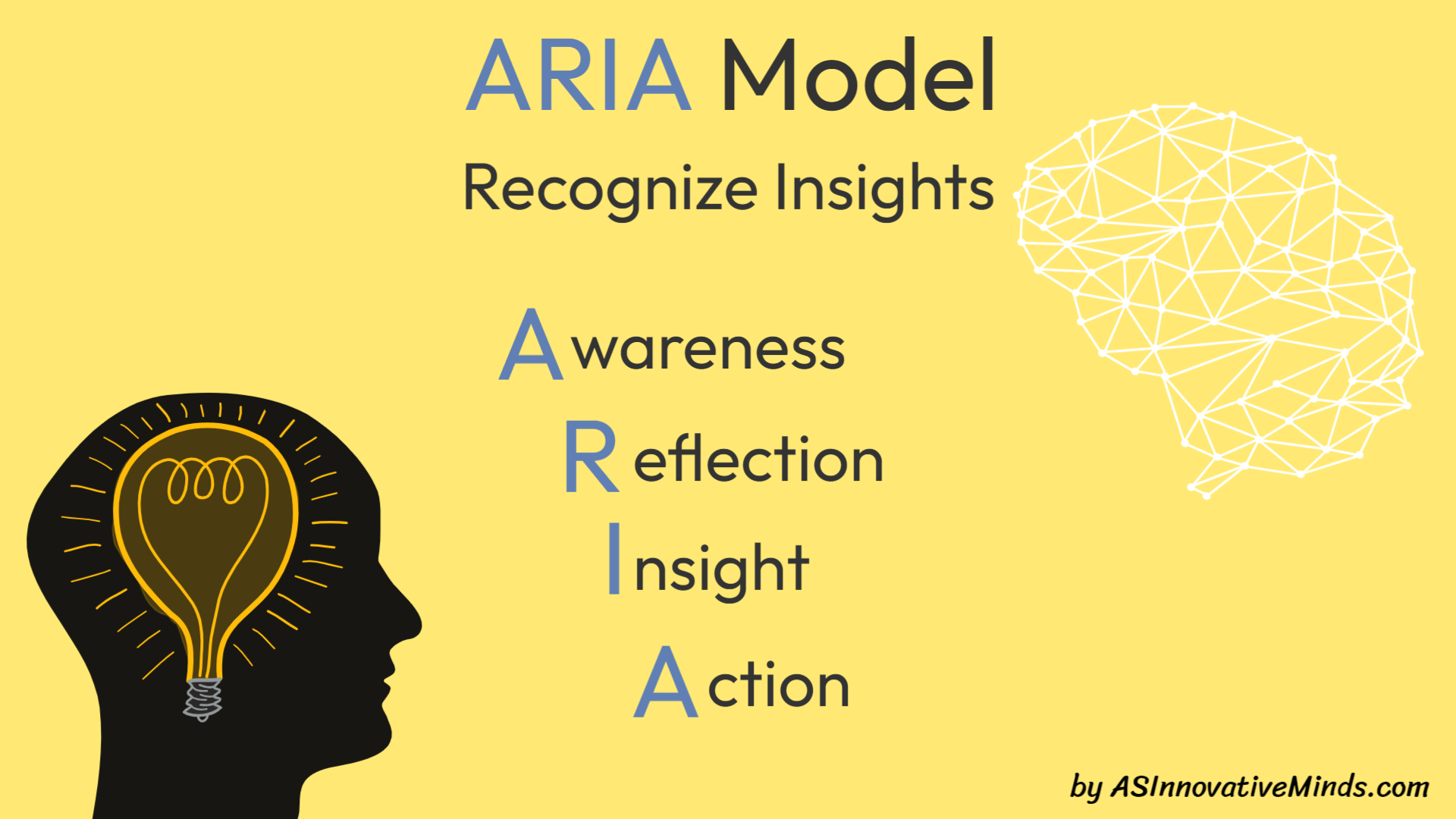 ARIA Model

Recognize Insights

Awareness

Reflection

Insight

Action

by ASInnovativeMinds.com